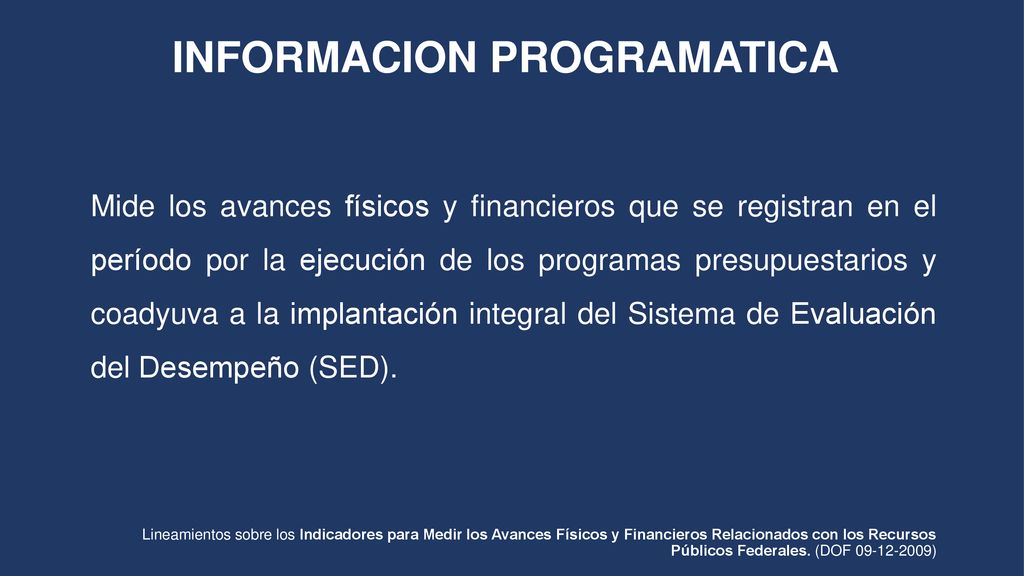 INFORMACION PROGRAMATICA

Mide los avances físicos y financieros que se registran en el período por la ejecución de los programas presupuestarios y coadyuva a la implantación integral del Sistema de Evaluación del Desempeño (SED).

Lineamientos sobre los Indicadores para Medir los Avances Físicos y Financieros Relacionados con los Recursos Públicos Federales. (DOF 09-12-2009)